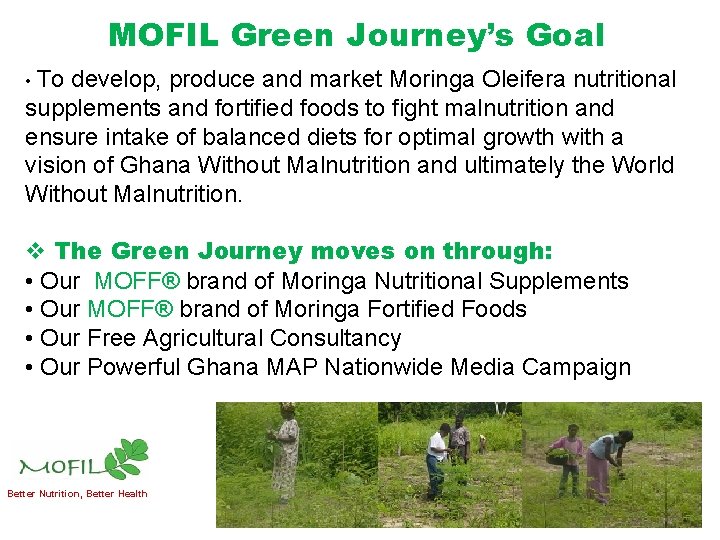 MOFIL Green Journey's Goal

• To develop, produce and market Moringa Oleifera nutritional supplements and fortified foods to fight malnutrition and ensure intake of balanced diets for optimal growth with a vision of Ghana Without Malnutrition and ultimately the World Without Malnutrition.

❖ The Green Journey moves on through:
• Our MOFF® brand of Moringa Nutritional Supplements
• Our MOFF® brand of Moringa Fortified Foods
• Our Free Agricultural Consultancy
• Our Powerful Ghana MAP Nationwide Media Campaign

MOFIL
Better Nutrition, Better Health